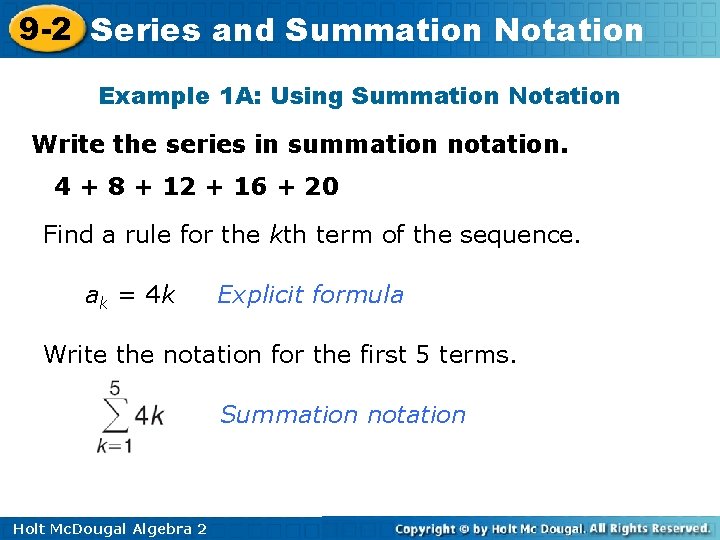 9-2 Series and Summation Notation

Example 1A: Using Summation Notation

Write the series in summation notation.

4 + 8 + 12 + 16 + 20

Find a rule for the $k$th term of the sequence.

$a_k = 4k$ Explicit formula

Write the notation for the first 5 terms.

$\sum_{k=1}^{5} 4k$ Summation notation

Holt McDougal Algebra 2

Copyright © by Holt Mc Dougal. All Rights Reserved.